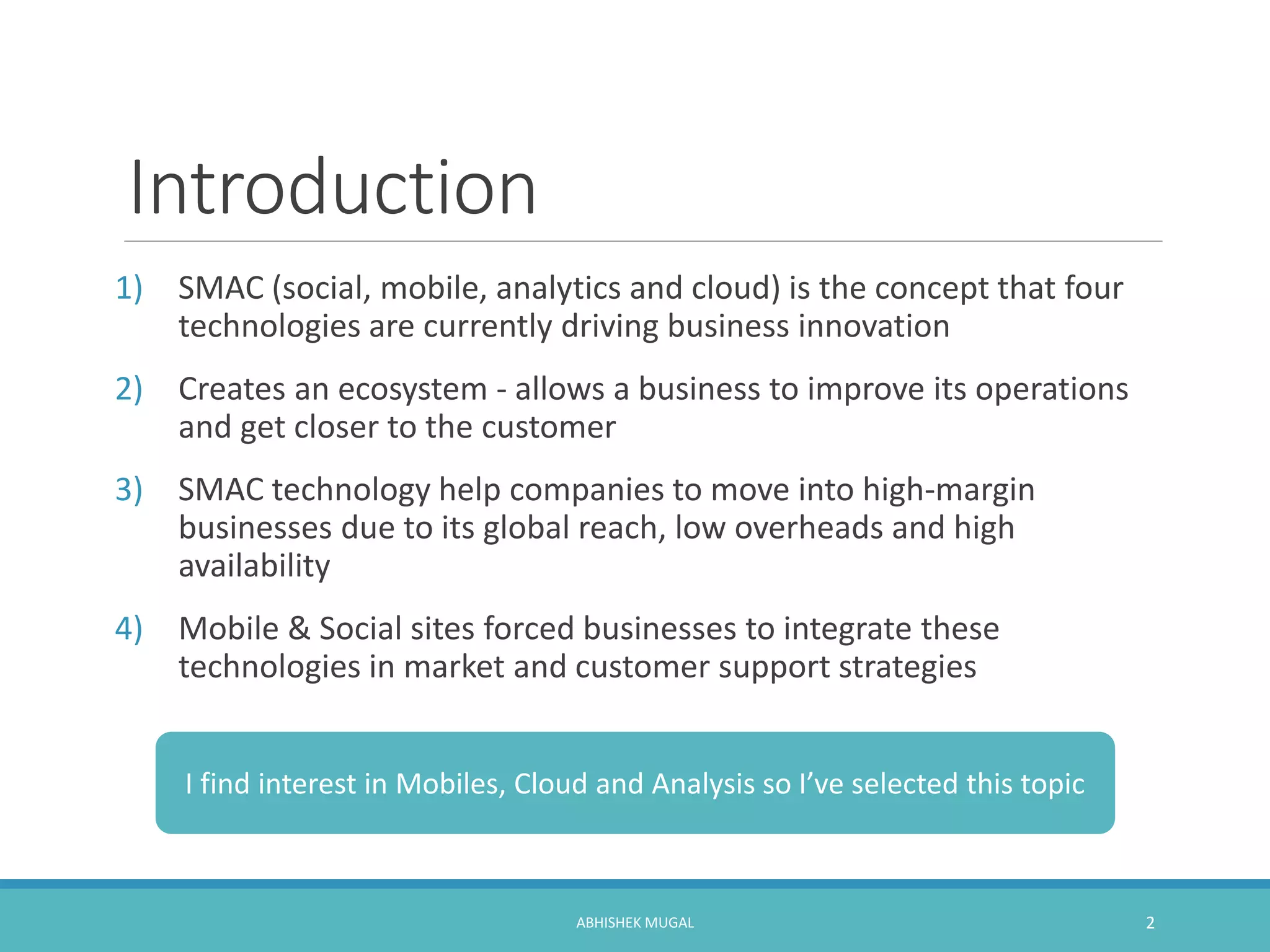 Introduction

1) SMAC (social, mobile, analytics and cloud) is the concept that four technologies are currently driving business innovation

2) Creates an ecosystem - allows a business to improve its operations and get closer to the customer

3) SMAC technology help companies to move into high-margin businesses due to its global reach, low overheads and high availability

4) Mobile & Social sites forced businesses to integrate these technologies in market and customer support strategies

I find interest in Mobiles, Cloud and Analysis so I've selected this topic

ABHISHEK MUGAL

2